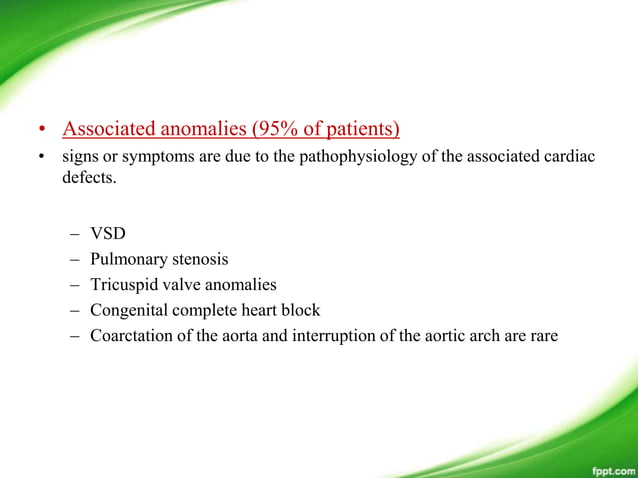 • Associated anomalies (95% of patients)
• signs or symptoms are due to the pathophysiology of the associated cardiac defects.

– VSD
– Pulmonary stenosis
– Tricuspid valve anomalies
– Congenital complete heart block
– Coarctation of the aorta and interruption of the aortic arch are rare

fppt.com